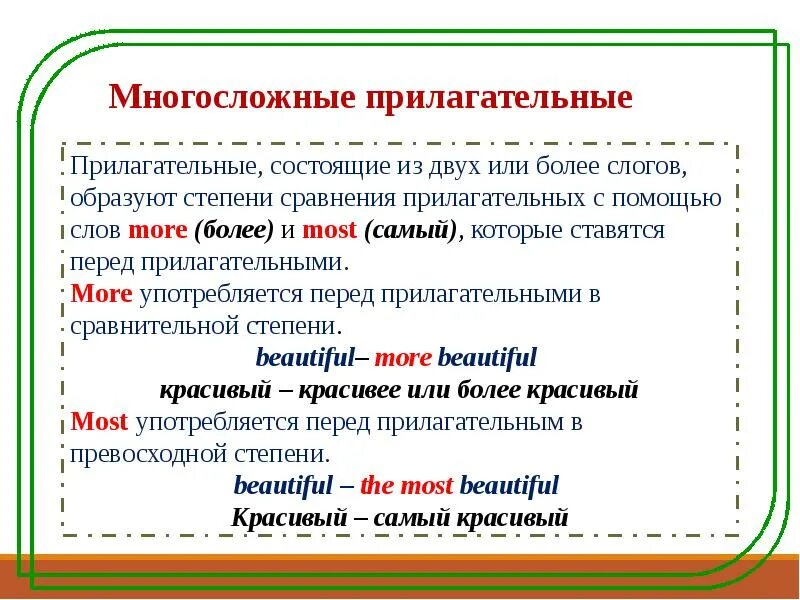 Многосложные прилагательные

Прилагательные, состоящие из двух или более слогов, образуют степени сравнения прилагательных с помощью слов more (более) и most (самый), которые ставятся перед прилагательными.
More употребляется перед прилагательными в сравнительной степени.

beautiful– more beautiful

красивый – красивее или более красивый

Most употребляется перед прилагательным в превосходной степени.

beautiful – the most beautiful

Красивый – самый красивый